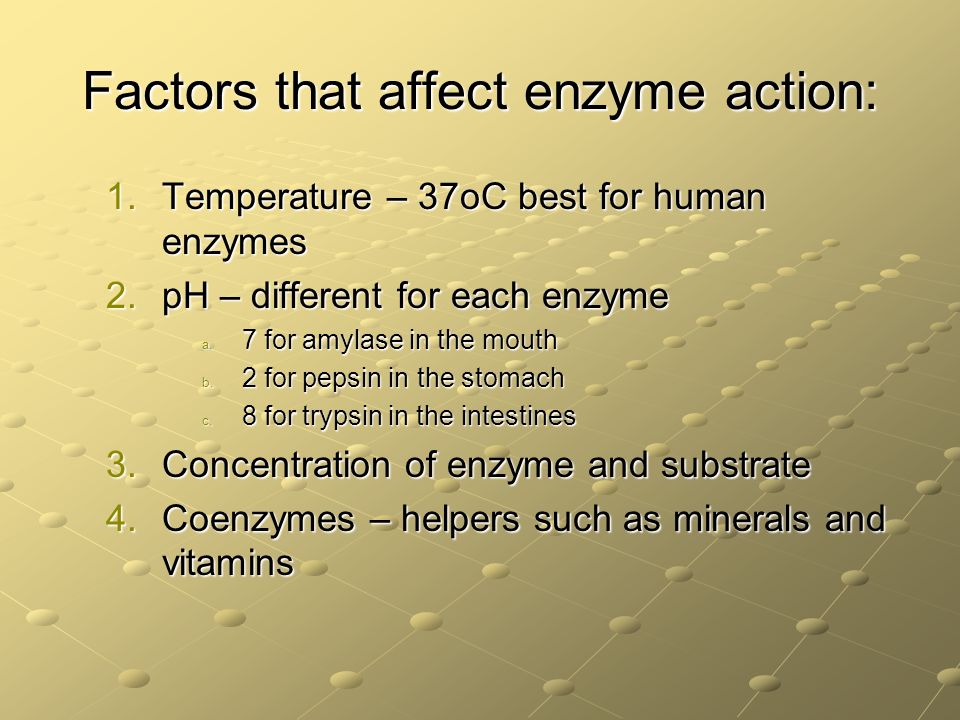 Factors that affect enzyme action:

1. Temperature – 37oC best for human enzymes
2. pH – different for each enzyme
 a. 7 for amylase in the mouth
 b. 2 for pepsin in the stomach
 c. 8 for trypsin in the intestines
3. Concentration of enzyme and substrate
4. Coenzymes – helpers such as minerals and vitamins